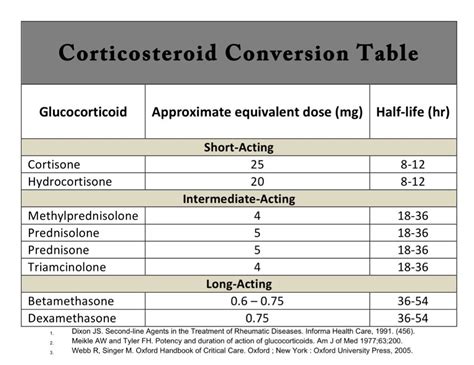 Corticosteroid Conversion Table

| Glucocorticoid | Approximate equivalent dose (mg) | Half-life (hr) |
|---|---|---|
| Short-Acting | | |
| Cortisone | 25 | 8-12 |
| Hydrocortisone | 20 | 8-12 |
| Intermediate-Acting | | |
| Methylprednisolone | 4 | 18-36 |
| Prednisolone | 5 | 18-36 |
| Prednisone | 5 | 18-36 |
| Triamcinolone | 4 | 18-36 |
| Long-Acting | | |
| Betamethasone | 0.6 – 0.75 | 36-54 |
| Dexamethasone | 0.75 | 36-54 |

1. Dixon JS. Second-line Agents in the Treatment of Rheumatic Diseases. Informa Health Care, 1991. (456).
2. Meikle AW and Tyler FH. Potency and duration of action of glucocorticoids. Am J of Med 1977;63;200.
3. Webb R, Singer M. Oxford Handbook of Critical Care. Oxford ; New York : Oxford University Press, 2005.